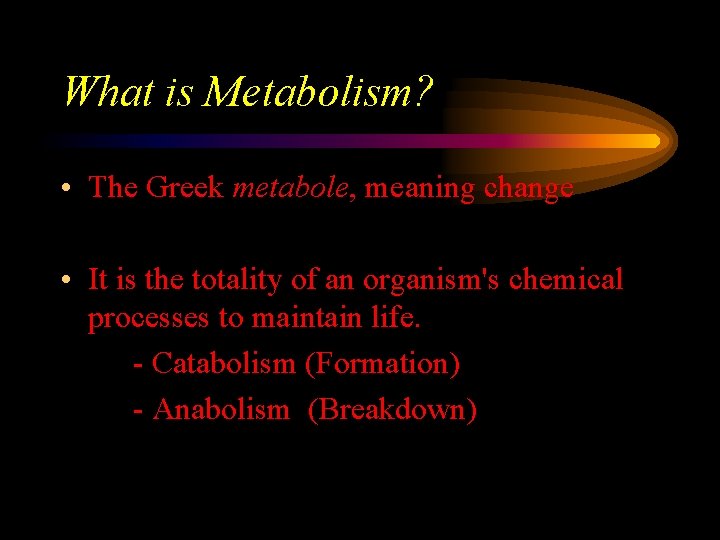 What is Metabolism?

• The Greek metabole, meaning change

• It is the totality of an organism's chemical processes to maintain life.

- Catabolism (Formation)

- Anabolism (Breakdown)